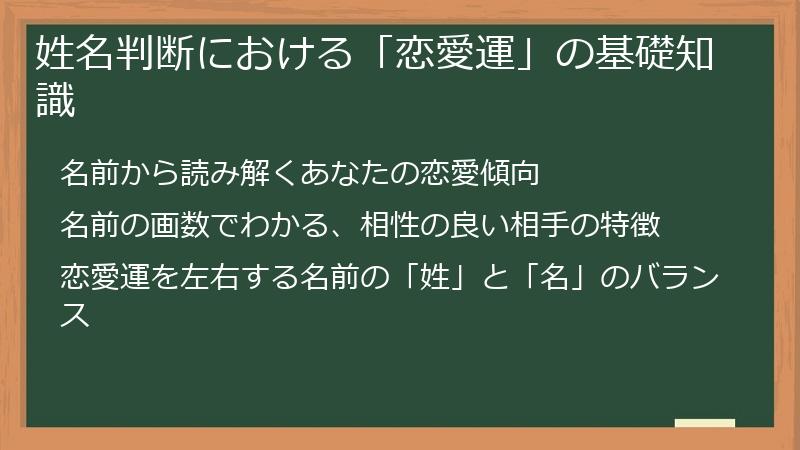 姓名判断における「恋愛運」の基礎知識

名前から読み解くあなたの恋愛傾向

名前の画数でわかる、相性の良い相手の特徴

恋愛運を左右する名前の「姓」と「名」のバランス